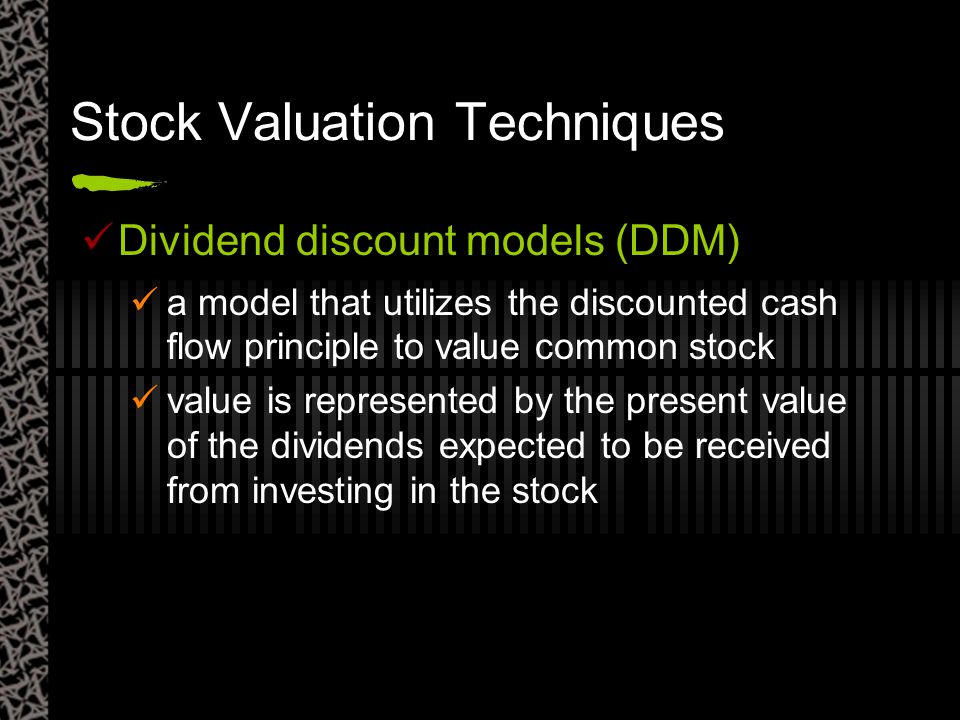 Stock Valuation Techniques

✓ Dividend discount models (DDM)

✓ a model that utilizes the discounted cash flow principle to value common stock

✓ value is represented by the present value of the dividends expected to be received from investing in the stock